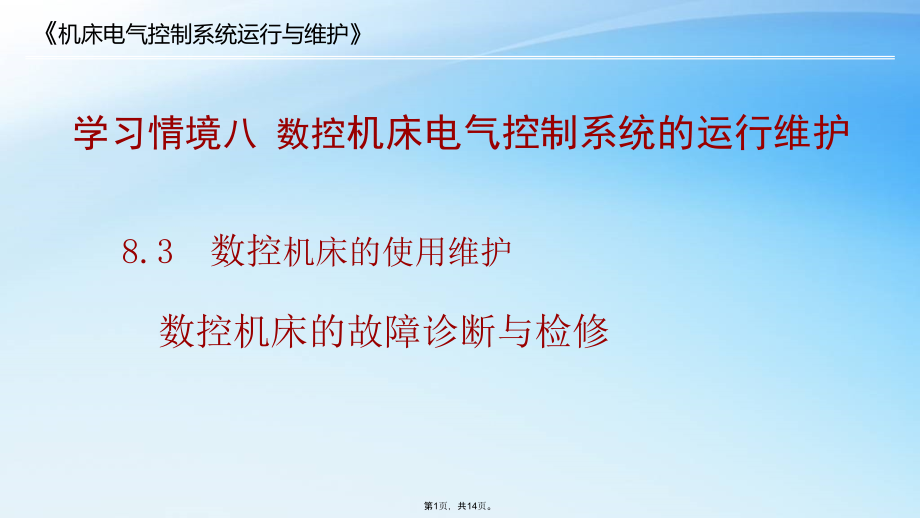 《机床电气控制系统运行与维护》

学习情境八 数控机床电气控制系统的运行维护

8.3 数控机床的使用维护

数控机床的故障诊断与检修

第1页，共14页。